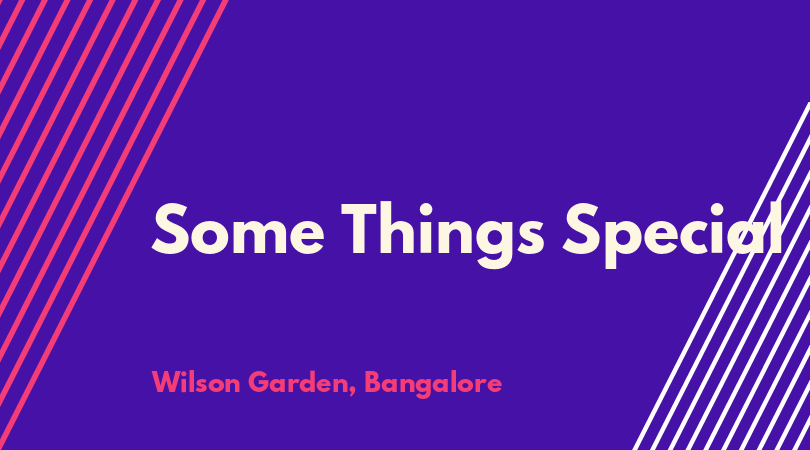 Some Things Special

Wilson Garden, Bangalore